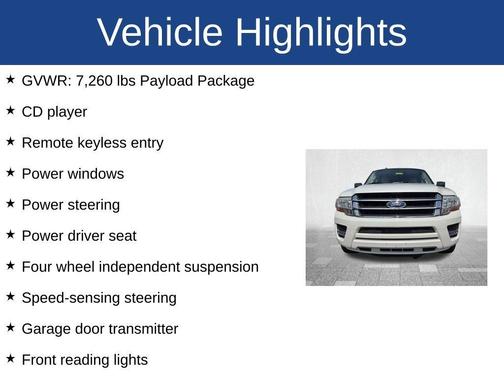 Vehicle Highlights

★ GVWR: 7,260 lbs Payload Package

★ CD player

★ Remote keyless entry

★ Power windows

★ Power steering

★ Power driver seat

★ Four wheel independent suspension

★ Speed-sensing steering

★ Garage door transmitter

★ Front reading lights